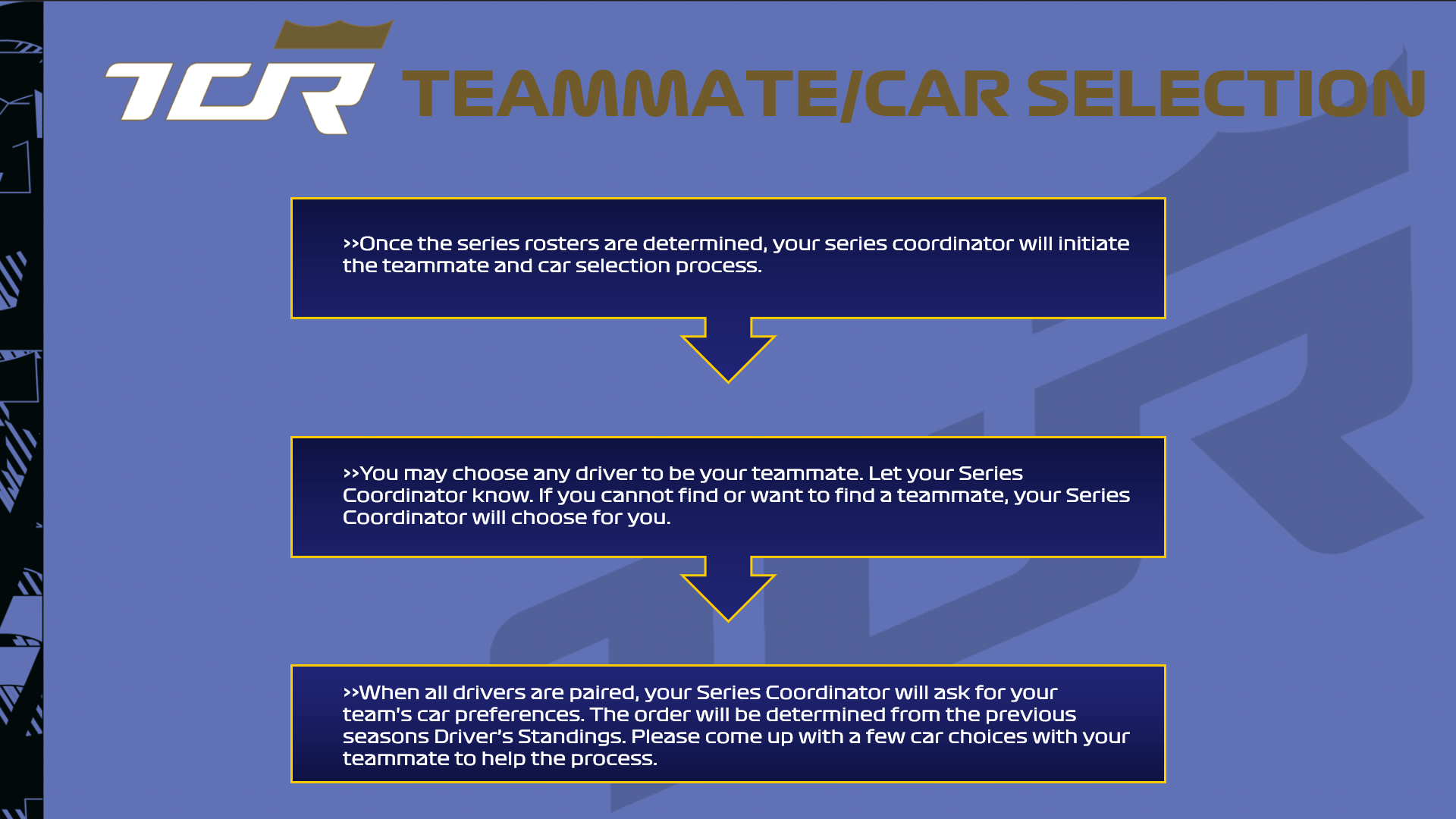 TCR TEAMMATE/CAR SELECTION

>>Once the series rosters are determined, your series coordinator will initiate the teammate and car selection process.

>>You may choose any driver to be your teammate. Let your Series Coordinator know. If you cannot find or want to find a teammate, your Series Coordinator will choose for you.

>>When all drivers are paired, your Series Coordinator will ask for your team's car preferences. The order will be determined from the previous seasons Driver's Standings. Please come up with a few car choices with your teammate to help the process.